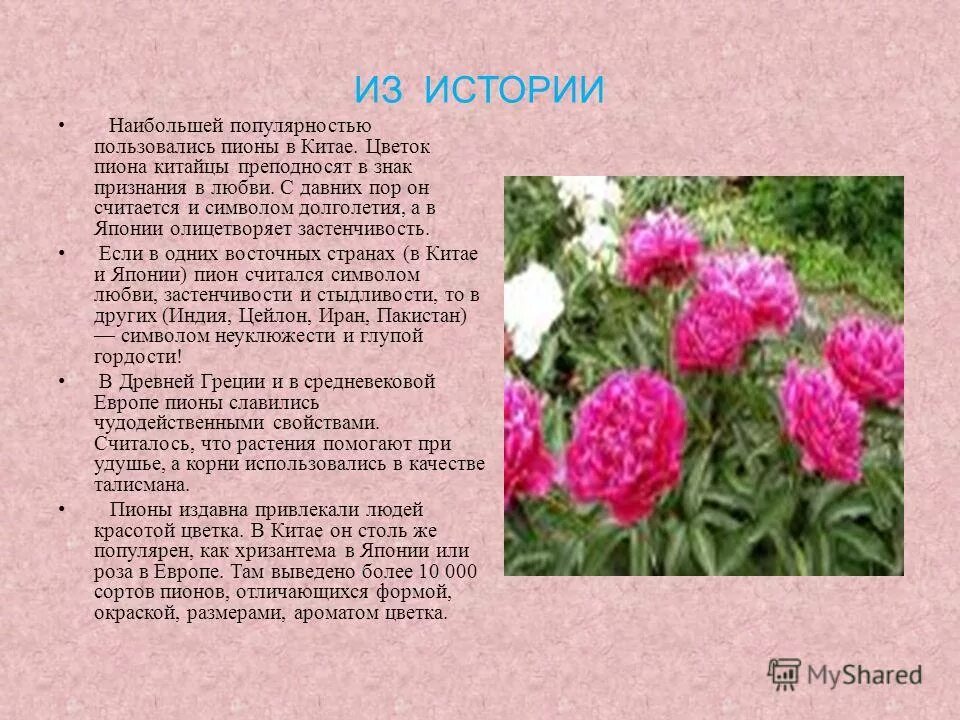 ИЗ ИСТОРИИ

• Наибольшей популярностью пользовались пионы в Китае. Цветок пиона китайцы преподносят в знак признания в любви. С давних пор он считается и символом долголетия, а в Японии олицетворяет застенчивость.

• Если в одних восточных странах (в Китае и Японии) пион считался символом любви, застенчивости и стыдливости, то в других (Индия, Цейлон, Иран, Пакистан) — символом неуклюжести и глупой гордости!

• В Древней Греции и в средневековой Европе пионы славились чудодейственными свойствами. Считалось, что растения помогают при удушье, а корни использовались в качестве талисмана.

• Пионы издавна привлекали людей красотой цветка. В Китае он столь же популярен, как хризантема в Японии или роза в Европе. Там выведено более 10 000 сортов пионов, отличающихся формой, окраской, размерами, ароматом цветка.

MyShared